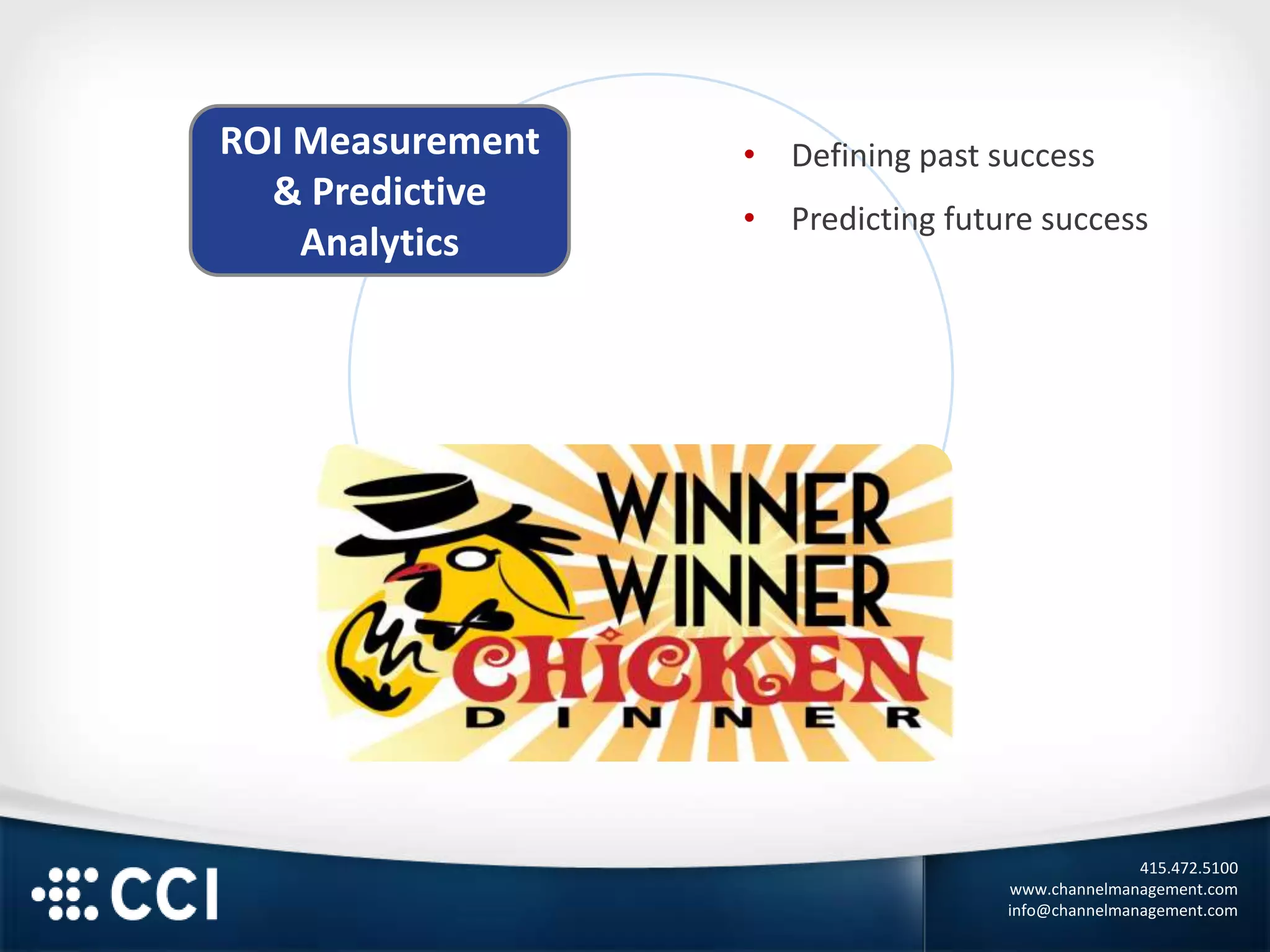 ROI Measurement & Predictive Analytics

• Defining past success
• Predicting future success

WINNER WINNER CHICKEN DINNER

CCI

415.472.5100
www.channelmanagement.com
info@channelmanagement.com